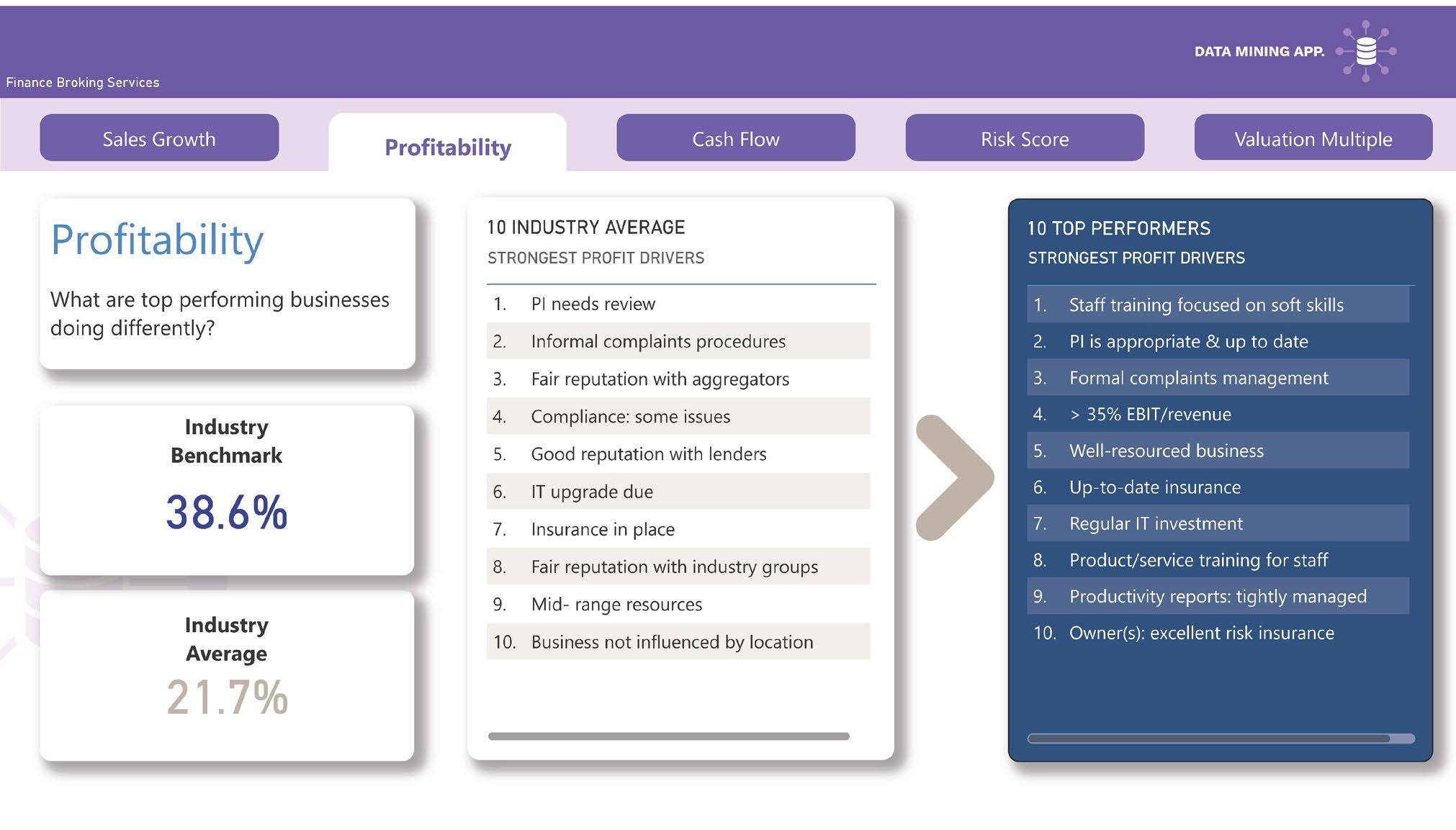 Finance Broking Services

DATA MINING APP.

Sales Growth

Profitability

Cash Flow

Risk Score

Valuation Multiple

Profitability

What are top performing businesses doing differently?

Industry Benchmark

38.6%

Industry Average

21.7%

10 INDUSTRY AVERAGE

STRONGEST PROFIT DRIVERS

1. PI needs review
2. Informal complaints procedures
3. Fair reputation with aggregators
4. Compliance: some issues
5. Good reputation with lenders
6. IT upgrade due
7. Insurance in place
8. Fair reputation with industry groups
9. Mid- range resources
10. Business not influenced by location

10 TOP PERFORMERS

STRONGEST PROFIT DRIVERS

1. Staff training focused on soft skills
2. PI is appropriate & up to date
3. Formal complaints management
4. > 35% EBIT/revenue
5. Well-resourced business
6. Up-to-date insurance
7. Regular IT investment
8. Product/service training for staff
9. Productivity reports: tightly managed
10. Owner(s): excellent risk insurance